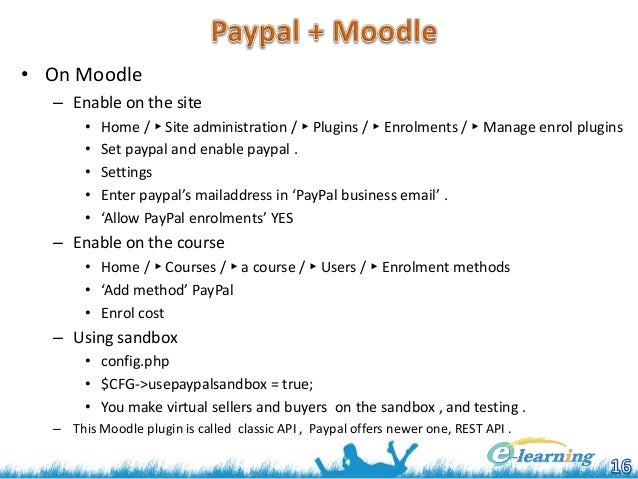 Paypal + Moodle

• On Moodle
– Enable on the site
• Home / ▸ Site administration / ▸ Plugins / ▸ Enrolments / ▸ Manage enrol plugins
• Set paypal and enable paypal .
• Settings
• Enter paypal's mailaddress in 'PayPal business email' .
• 'Allow PayPal enrolments' YES
– Enable on the course
• Home / ▸ Courses / ▸ a course / ▸ Users / ▸ Enrolment methods
• 'Add method' PayPal
• Enrol cost
– Using sandbox
• config.php
• \$CFG->usepaypalsandbox = true;
• You make virtual sellers and buyers on the sandbox , and testing .
– This Moodle plugin is called classic API , Paypal offers newer one, REST API .

e-learning

16